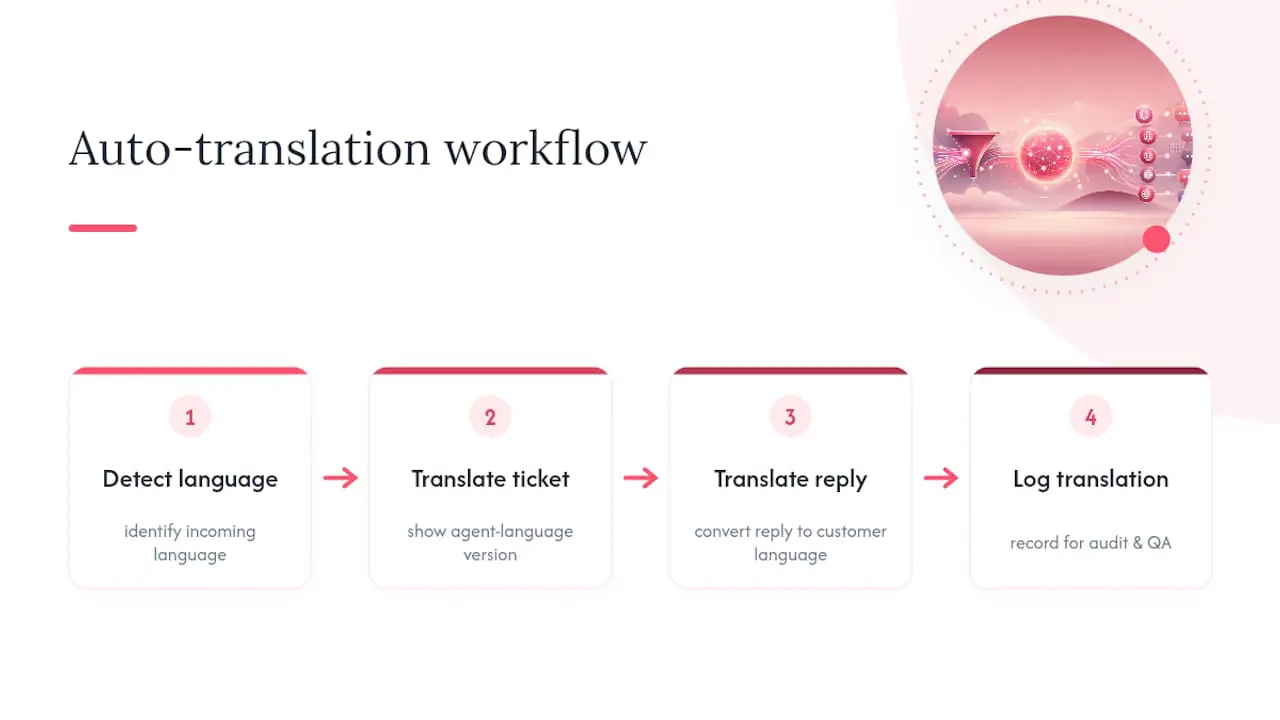 Auto-translation workflow

1

Detect language

identify incoming language

2

Translate ticket

show agent-language version

3

Translate reply

convert reply to customer language

4

Log translation

record for audit & QA